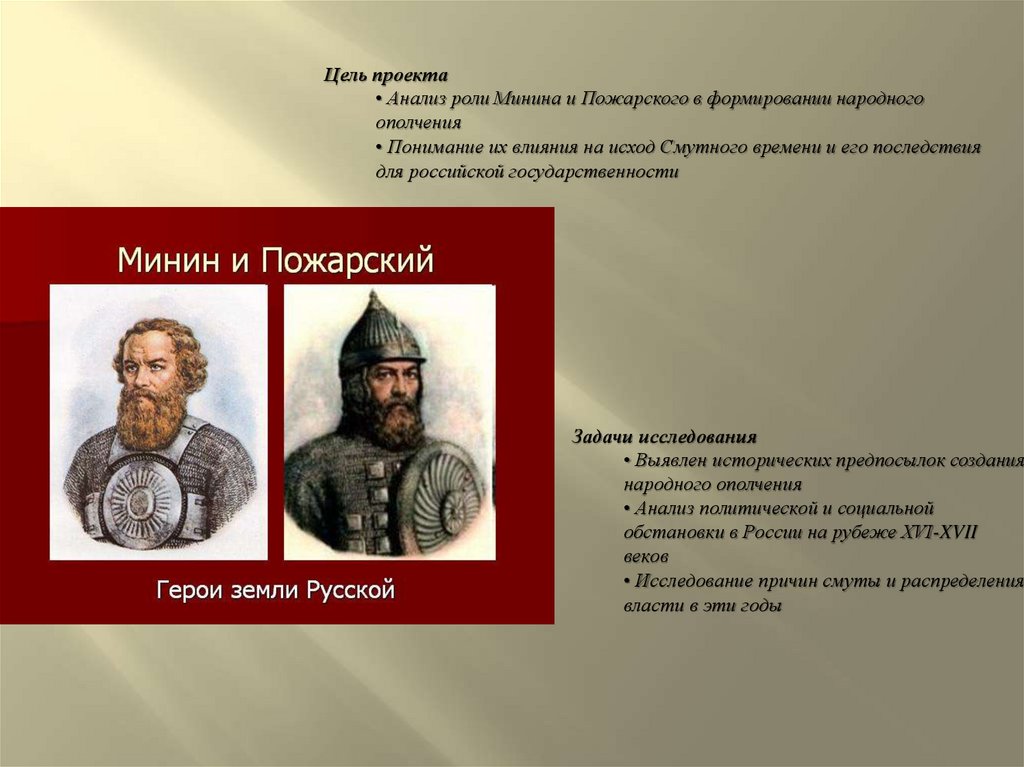 Цель проекта
• Анализ роли Минина и Пожарского в формировании народного ополчения
• Понимание их влияния на исход Смутного времени и его последствия для российской государственности

Минин и Пожарский

Герои земли Русской

Задачи исследования
• Выявлен исторических предпосылок создания народного ополчения
• Анализ политической и социальной обстановки в России на рубеже XVI-XVII веков
• Исследование причин смуты и распределения власти в эти годы